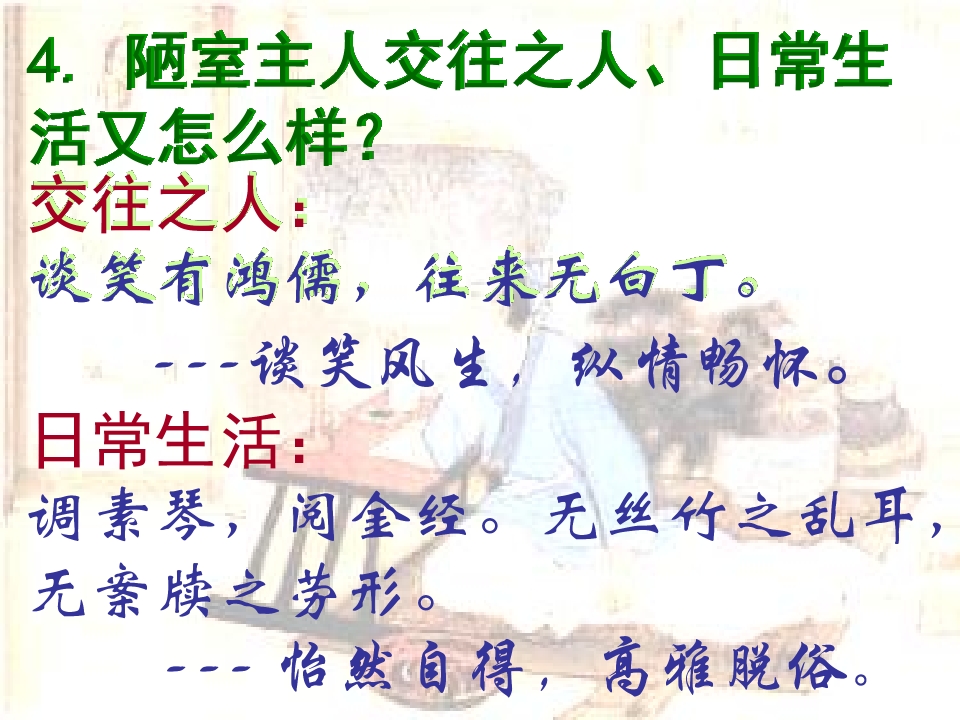 4. 陋室主人交往之人、日常生活又怎么样?

交往之人:

谈笑有鸿儒，往来无白丁。

---谈笑风生，纵情畅怀。

日常生活:

调素琴，阅金经。无丝竹之乱耳，无案牍之劳形。

--- 怡然自得，高雅脱俗。